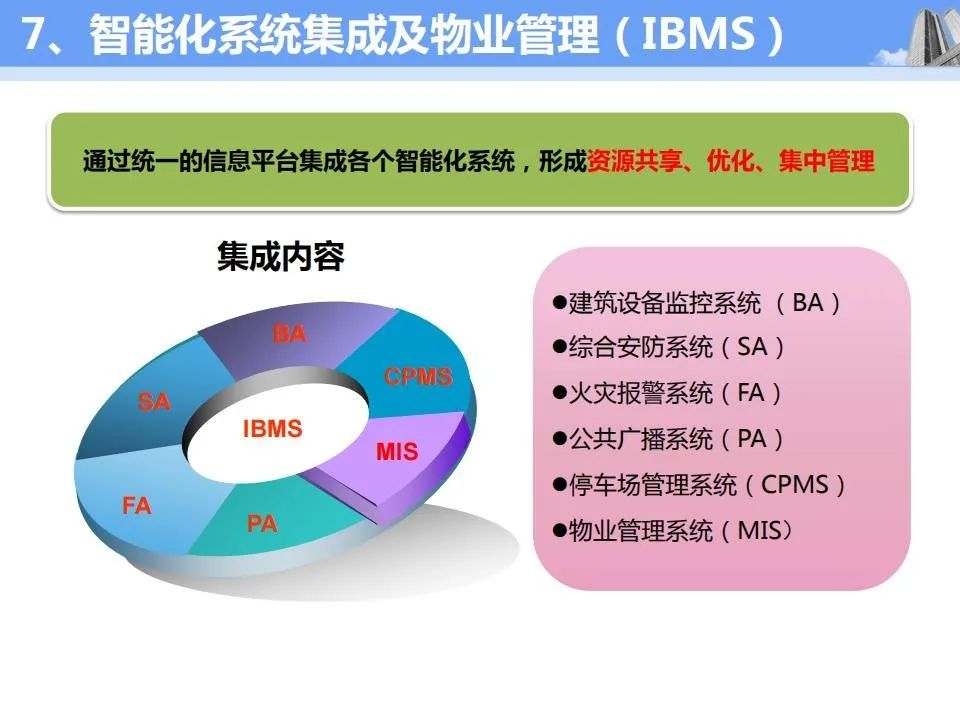 7、智能化系统集成及物业管理（IBMS）

通过统一的信息平台集成各个智能化系统，形成资源共享、优化、集中管理

集成内容

BA
CPMS
SA
IBMS
MIS
FA
PA

●建筑设备监控系统 （BA）
●综合安防系统（SA）
●火灾报警系统（FA）
●公共广播系统（PA）
●停车场管理系统（CPMS）
●物业管理系统（MIS）